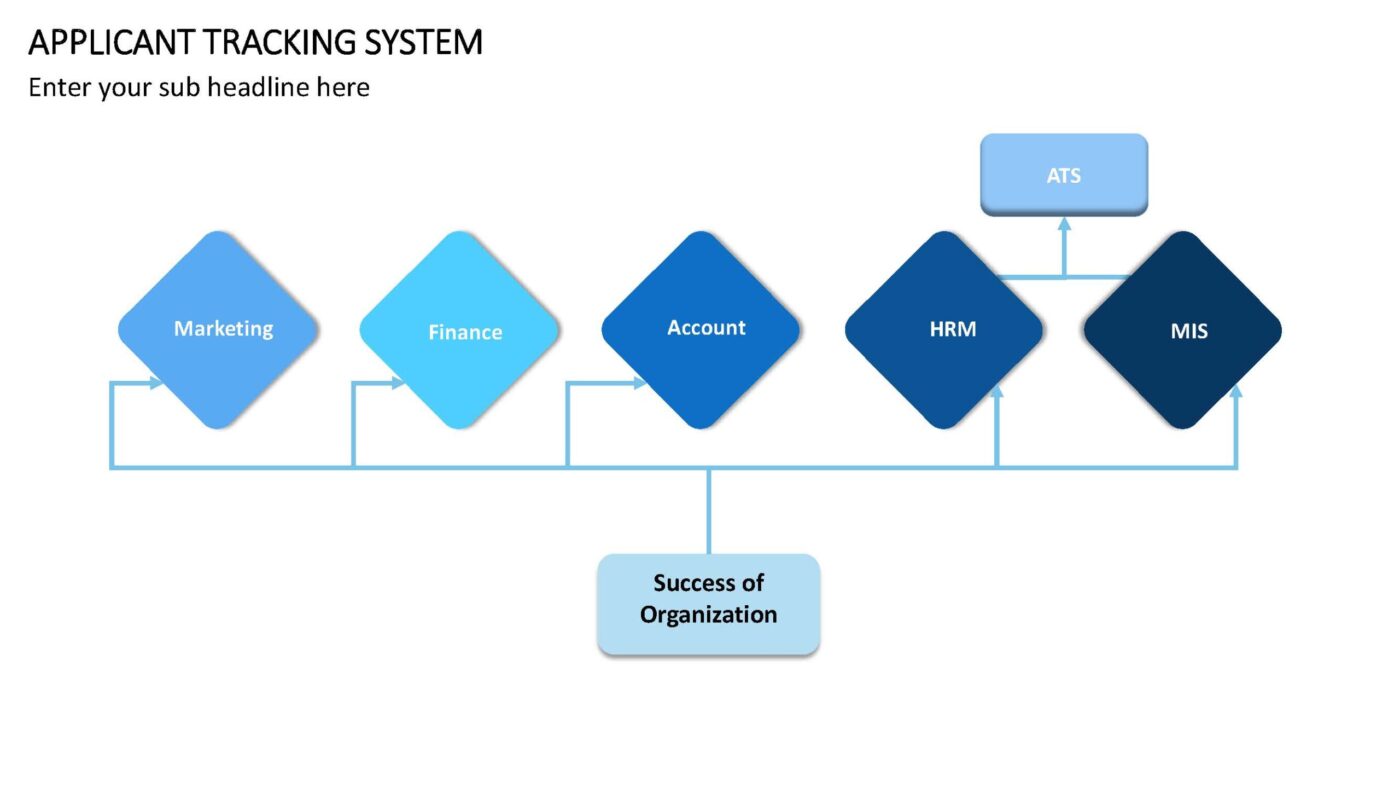 APPLICANT TRACKING SYSTEM
Enter your sub headline here

ATS

Marketing

Finance

Account

HRM

MIS

Success of Organization